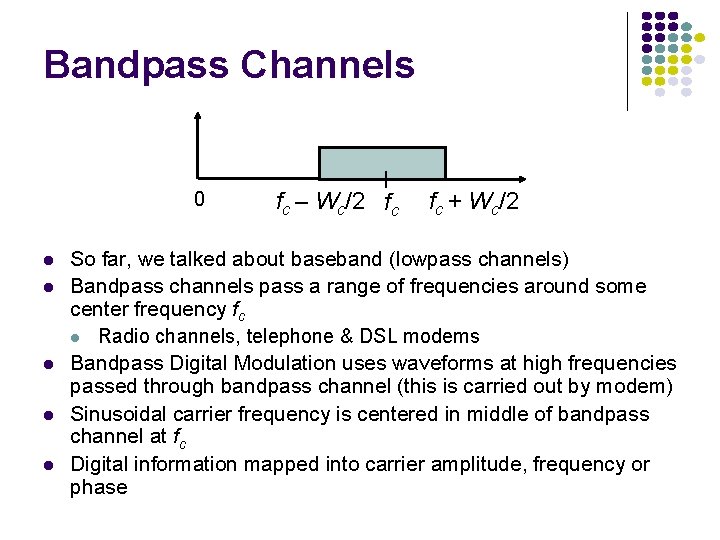 Bandpass Channels

0

$f_c - W_c/2$ $f_c$ $f_c + W_c/2$

- So far, we talked about baseband (lowpass channels)
- Bandpass channels pass a range of frequencies around some center frequency $f_c$
  - Radio channels, telephone & DSL modems
- Bandpass Digital Modulation uses waveforms at high frequencies passed through bandpass channel (this is carried out by modem)
- Sinusoidal carrier frequency is centered in middle of bandpass channel at $f_c$
- Digital information mapped into carrier amplitude, frequency or phase